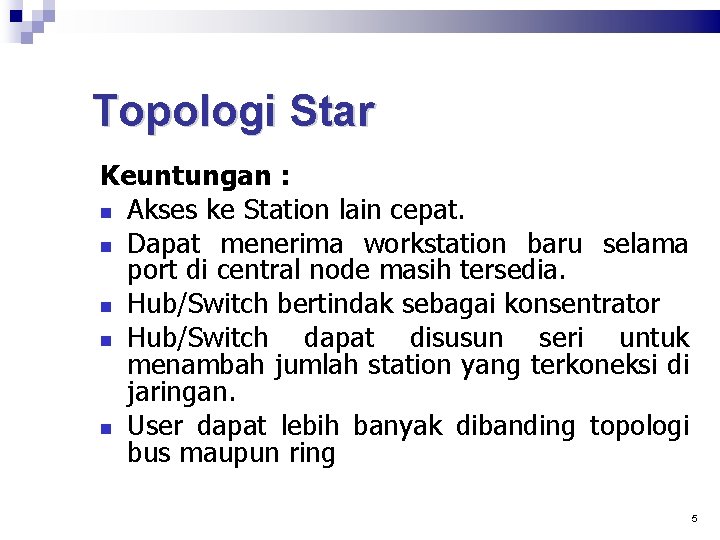 Topologi Star

Keuntungan :

- Akses ke Station lain cepat.
- Dapat menerima workstation baru selama port di central node masih tersedia.
- Hub/Switch bertindak sebagai konsentrator
- Hub/Switch dapat disusun seri untuk menambah jumlah station yang terkoneksi di jaringan.
- User dapat lebih banyak dibanding topologi bus maupun ring

5